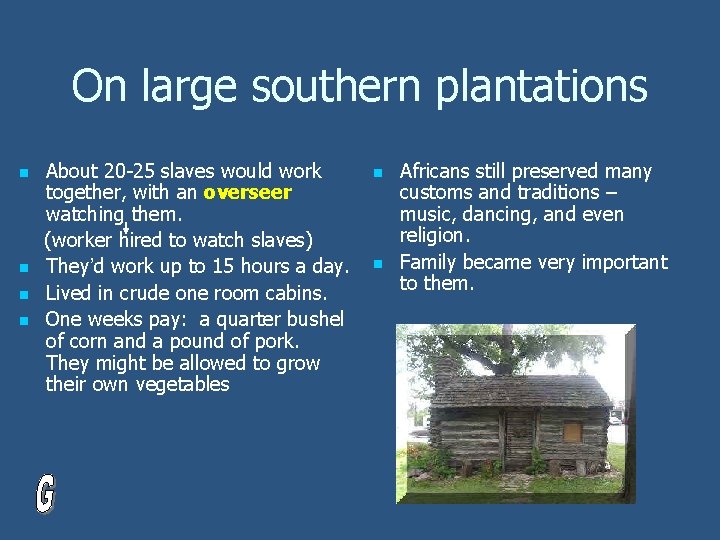 On large southern plantations

About 20-25 slaves would work together, with an overseer watching them.
(worker hired to watch slaves)

They'd work up to 15 hours a day.

Lived in crude one room cabins.

One weeks pay: a quarter bushel of corn and a pound of pork. They might be allowed to grow their own vegetables

Africans still preserved many customs and traditions – music, dancing, and even religion.

Family became very important to them.

G